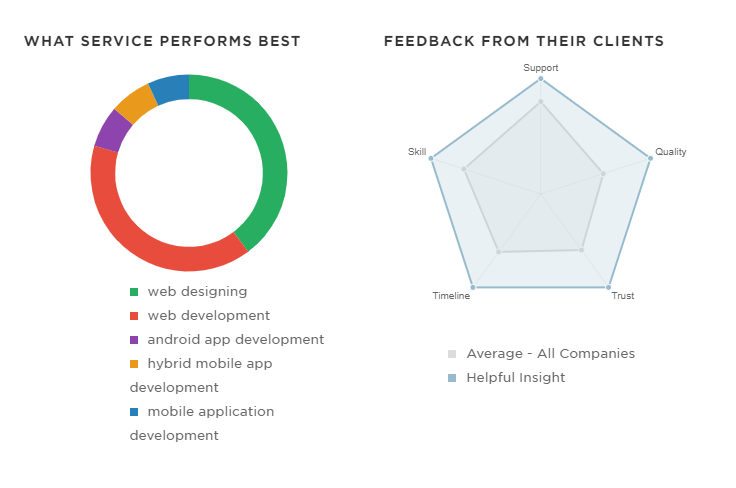 WHAT SERVICE PERFORMS BEST

web designing
web development
android app development
hybrid mobile app development
mobile application development

FEEDBACK FROM THEIR CLIENTS

Support
Quality
Trust
Timeline
Skill

Average - All Companies
Helpful Insight